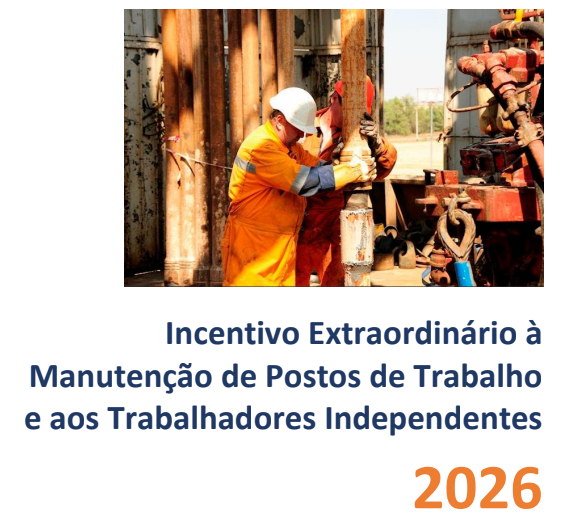 Incentivo Extraordinário à Manutenção de Postos de Trabalho e aos Trabalhadores Independentes

2026